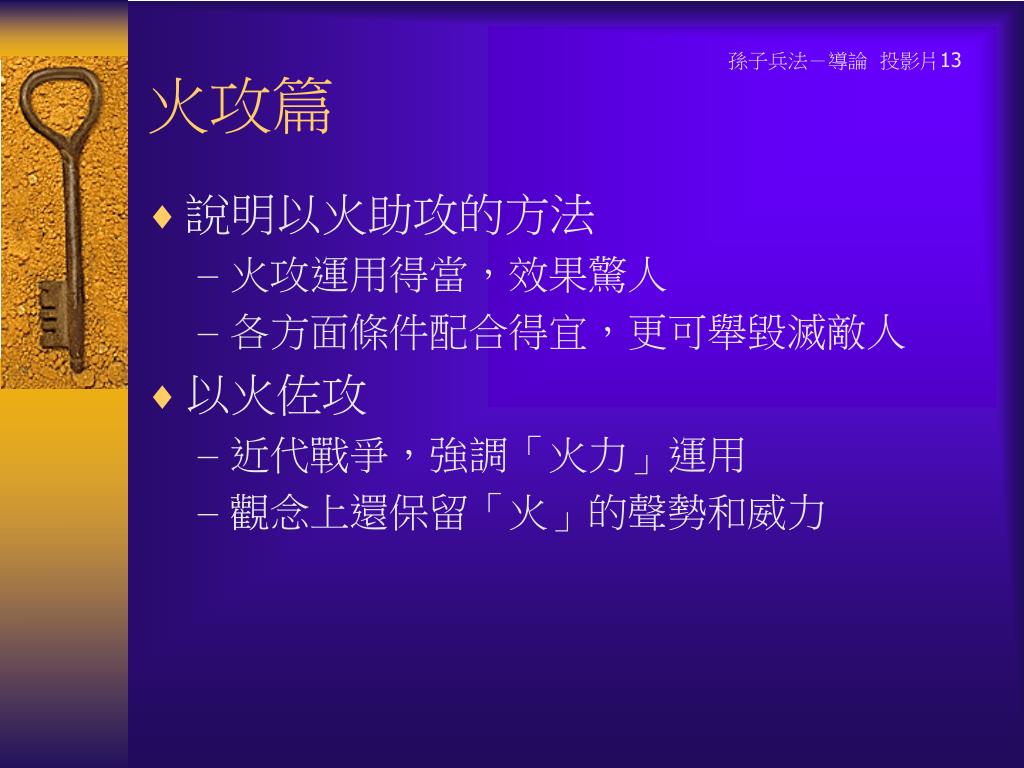 孫子兵法－導論 投影片13

火攻篇

♦ 說明以火助攻的方法
– 火攻運用得當，效果驚人
– 各方面條件配合得宜，更可舉毀滅敵人

♦ 以火佐攻
– 近代戰爭，強調「火力」運用
– 觀念上還保留「火」的聲勢和威力